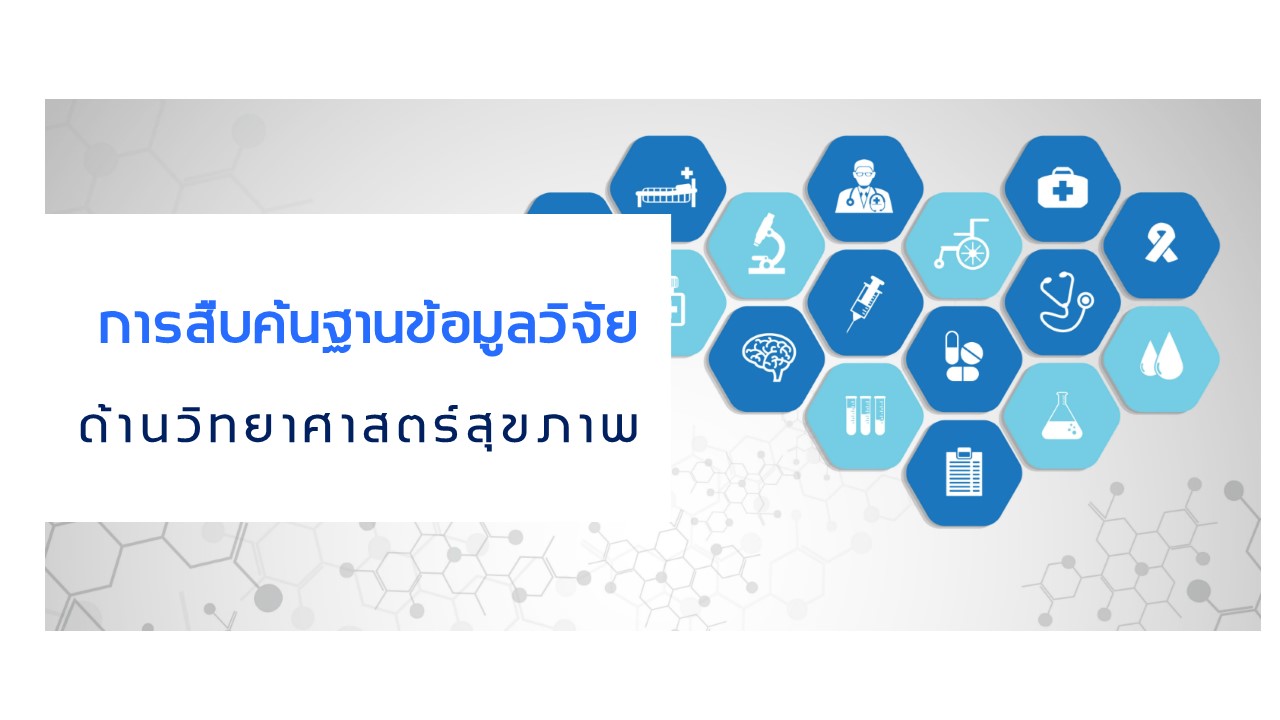 การสืบค้นฐานข้อมูลวิจัย

ด้านวิทยาศาสตร์สุขภาพ